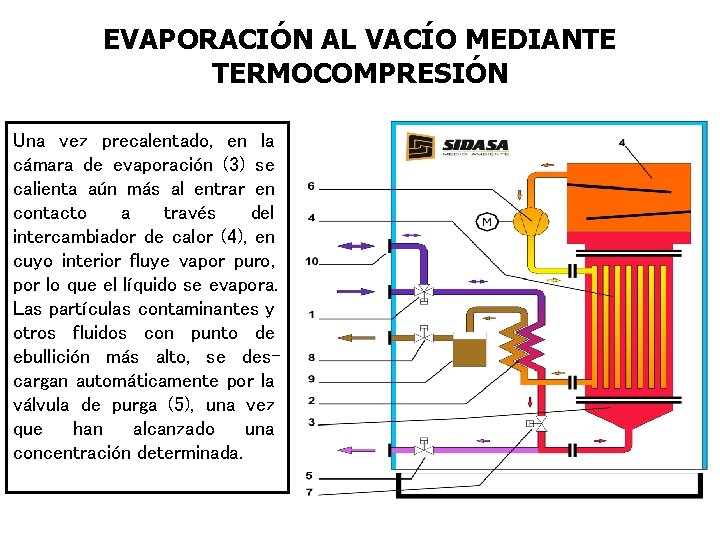 EVAPORACIÓN AL VACÍO MEDIANTE TERMOCOMPRESIÓN

Una vez precalentado, en la cámara de evaporación (3) se calienta aún más al entrar en contacto a través del intercambiador de calor (4), en cuyo interior fluye vapor puro, por lo que el líquido se evapora. Las partículas contaminantes y otros fluidos con punto de ebullición más alto, se descargan automáticamente por la válvula de purga (5), una vez que han alcanzado una concentración determinada.

SIDASA
MEDIO AMBIENTE

4
6
4
M
10
1
8
9
2
3
5
7